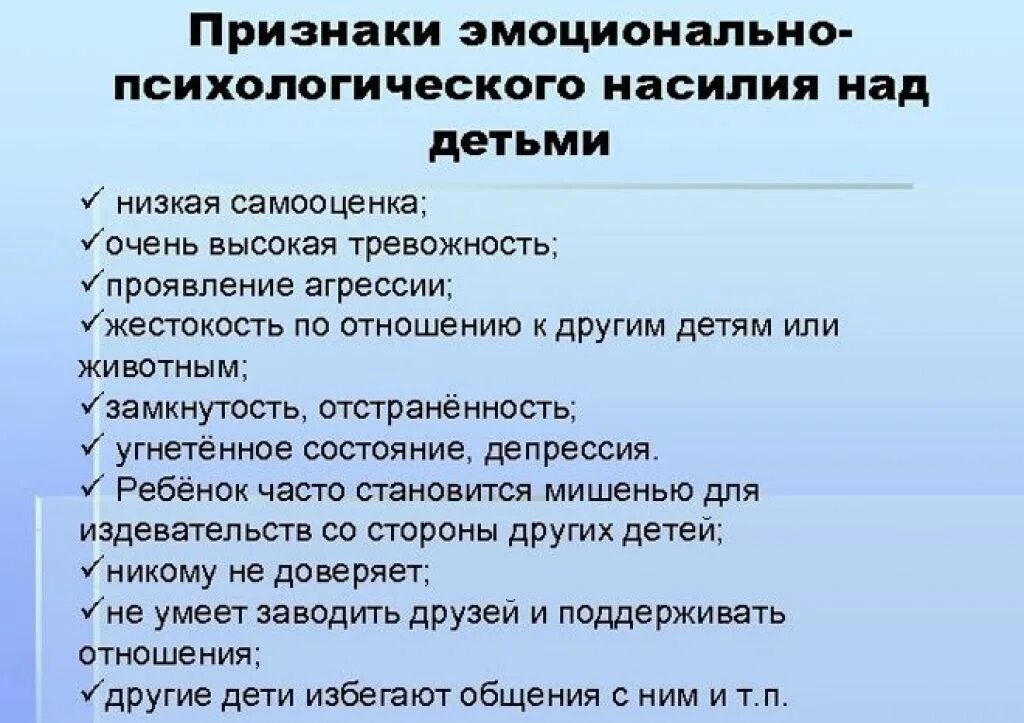 Признаки эмоционально-психологического насилия над детьми

✓ низкая самооценка;
✓очень высокая тревожность;
✓проявление агрессии;
✓жестокость по отношению к другим детям или животным;
✓замкнутость, отстранённость;
✓ угнетённое состояние, депрессия.
✓ Ребёнок часто становится мишенью для издевательств со стороны других детей;
✓никому не доверяет;
✓не умеет заводить друзей и поддерживать отношения;
✓другие дети избегают общения с ним и т.п.